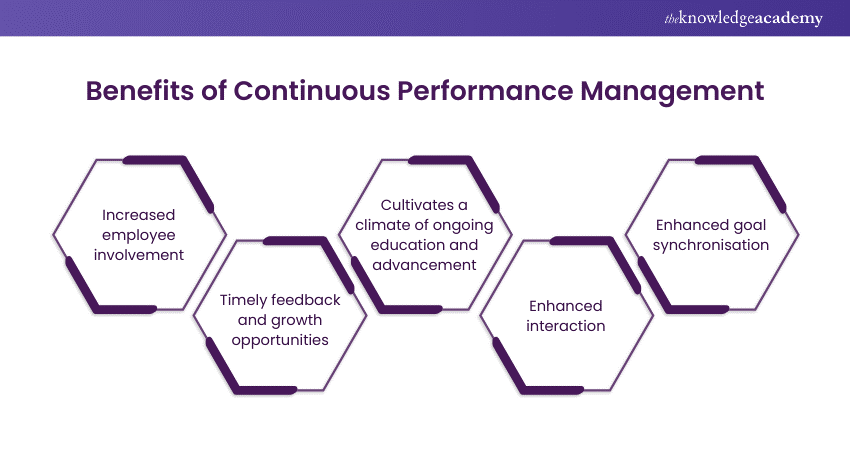 theknowledgeacademy

Benefits of Continuous Performance Management

Increased employee involvement

Timely feedback and growth opportunities

Cultivates a climate of ongoing education and advancement

Enhanced interaction

Enhanced goal synchronisation